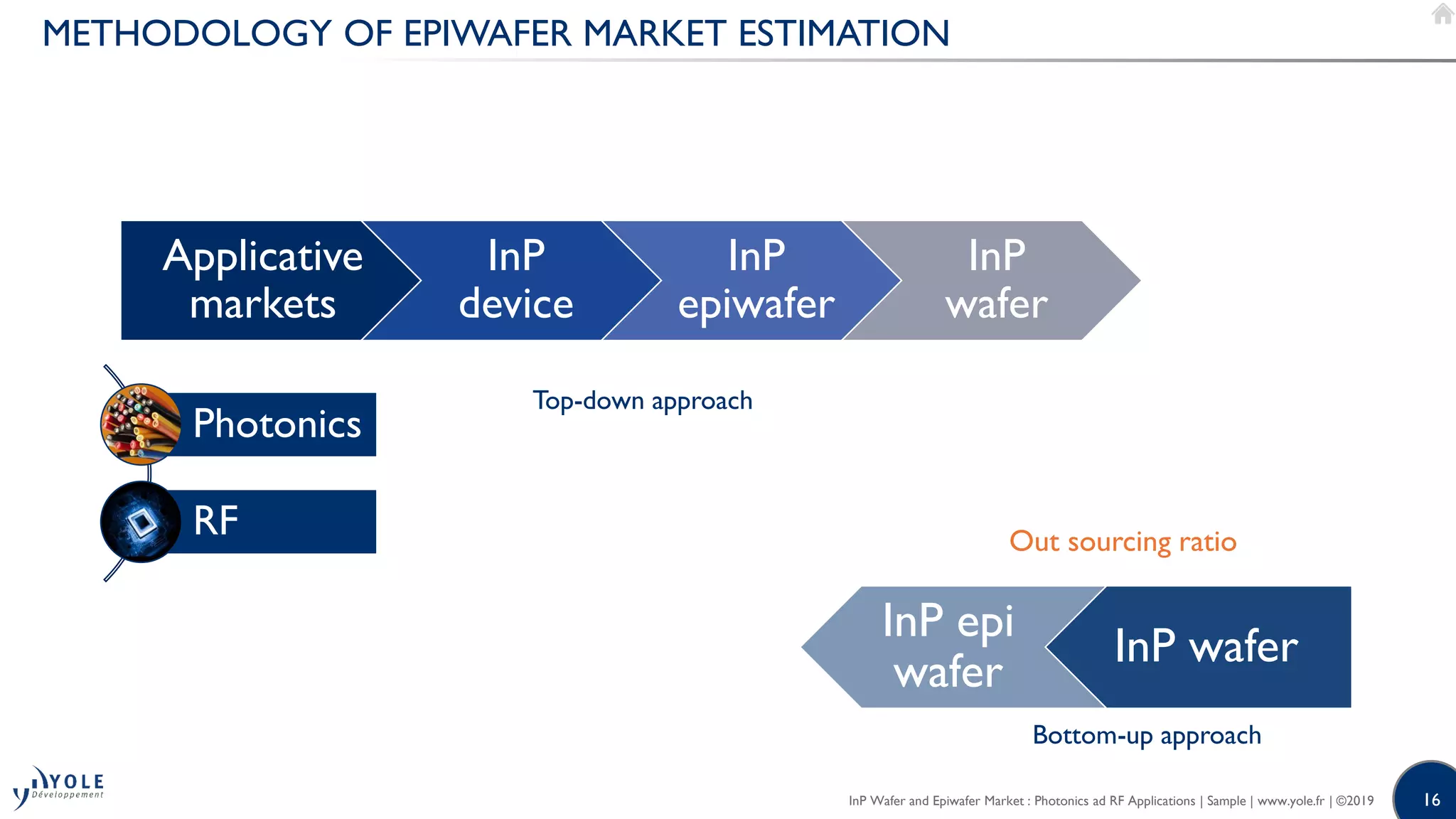 METHODOLOGY OF EPIWAFER MARKET ESTIMATION

Applicative markets

InP device

InP epiwafer

InP wafer

Photonics

RF

Top-down approach

Out sourcing ratio

InP epi wafer

InP wafer

Bottom-up approach

YOLE Développement

InP Wafer and Epiwafer Market : Photonics ad RF Applications | Sample | www.yole.fr | ©2019

16